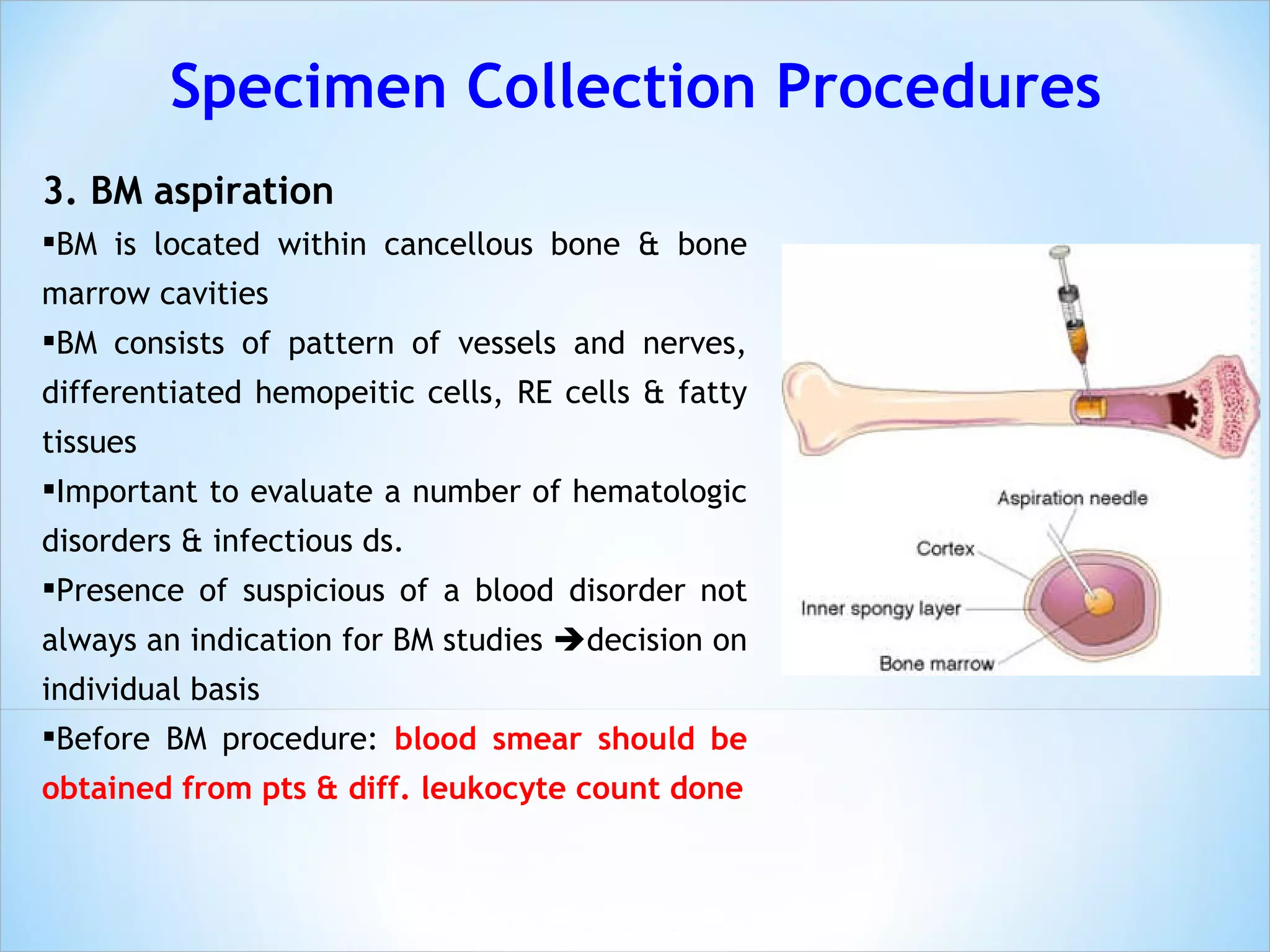 Specimen Collection Procedures

3. BM aspiration

▪BM is located within cancellous bone & bone marrow cavities

▪BM consists of pattern of vessels and nerves, differentiated hemopeitic cells, RE cells & fatty tissues

▪Important to evaluate a number of hematologic disorders & infectious ds.

▪Presence of suspicious of a blood disorder not always an indication for BM studies ➔decision on individual basis

▪Before BM procedure: blood smear should be obtained from pts & diff. leukocyte count done

Aspiration needle
Cortex
Inner spongy layer
Bone marrow